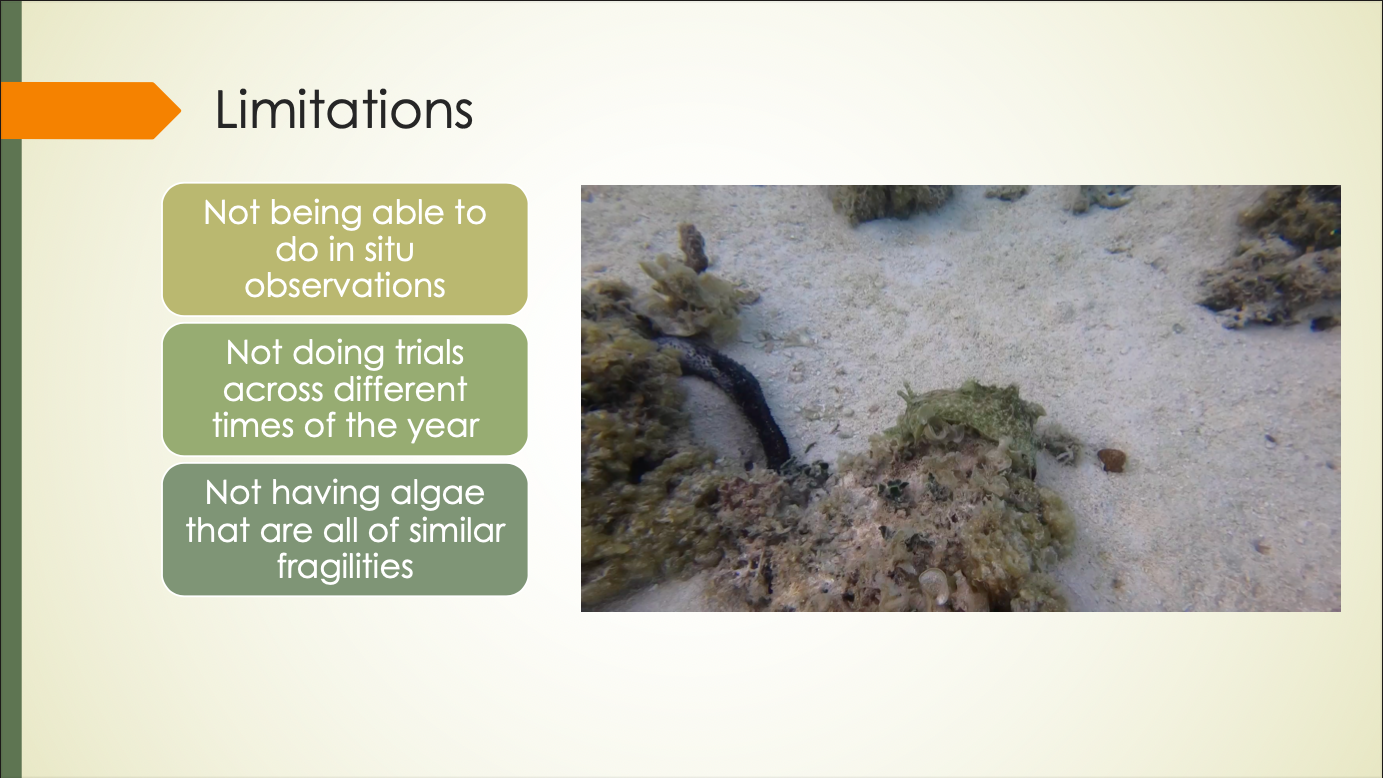 Limitations

Not being able to do in situ observations

Not doing trials across different times of the year

Not having algae that are all of similar fragilities